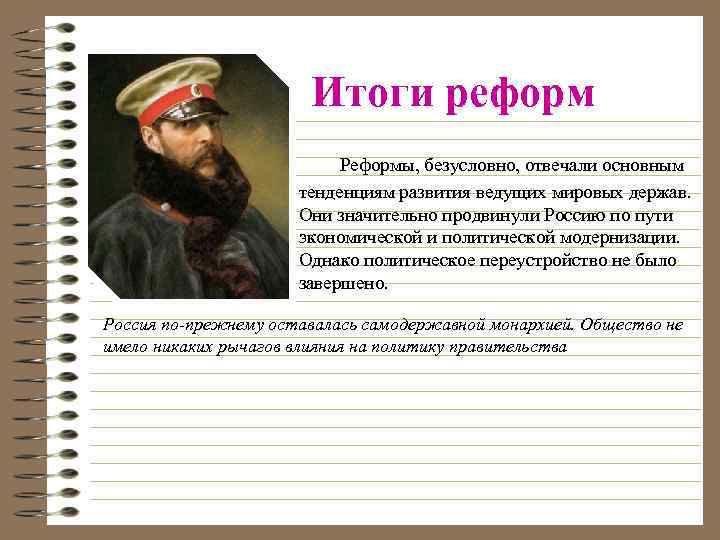 Итоги реформ

Реформы, безусловно, отвечали основным тенденциям развития ведущих мировых держав. Они значительно продвинули Россию по пути экономической и политической модернизации. Однако политическое переустройство не было завершено.

Россия по-прежнему оставалась самодержавной монархией. Общество не имело никаких рычагов влияния на политику правительства